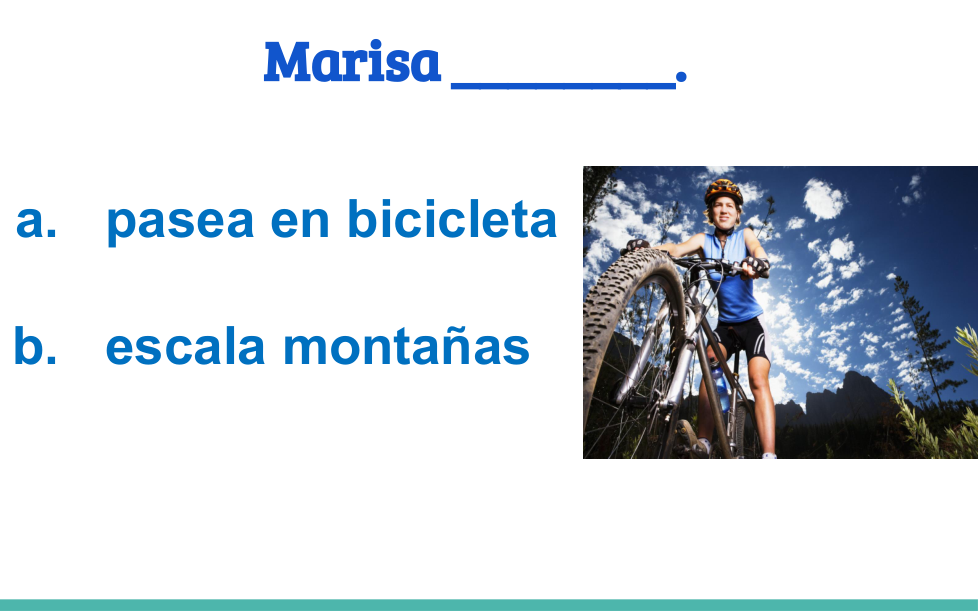 Marisa ________.

a. pasea en bicicleta

b. escala montañas